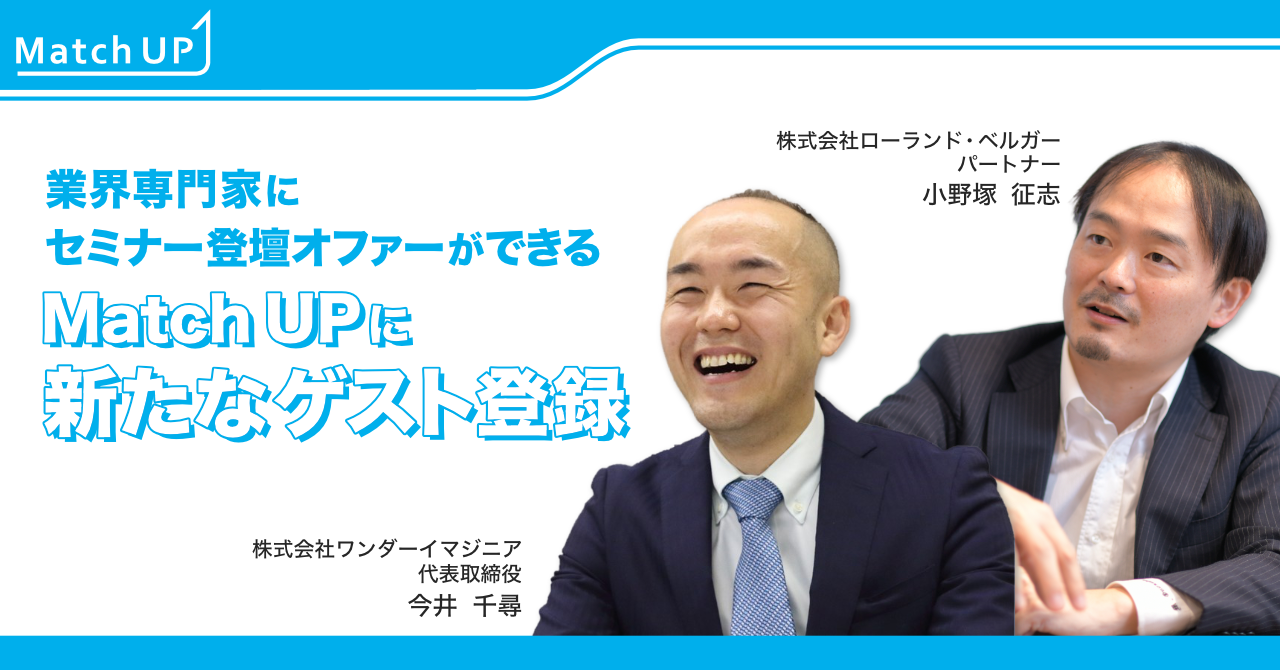 Match UP

業界専門家に
セミナー登壇オファーができる
Match UPに
新たなゲスト登録

株式会社ローランド・ベルガー
パートナー
小野塚 征志

株式会社ワンダーイマジニア
代表取締役
今井 千尋